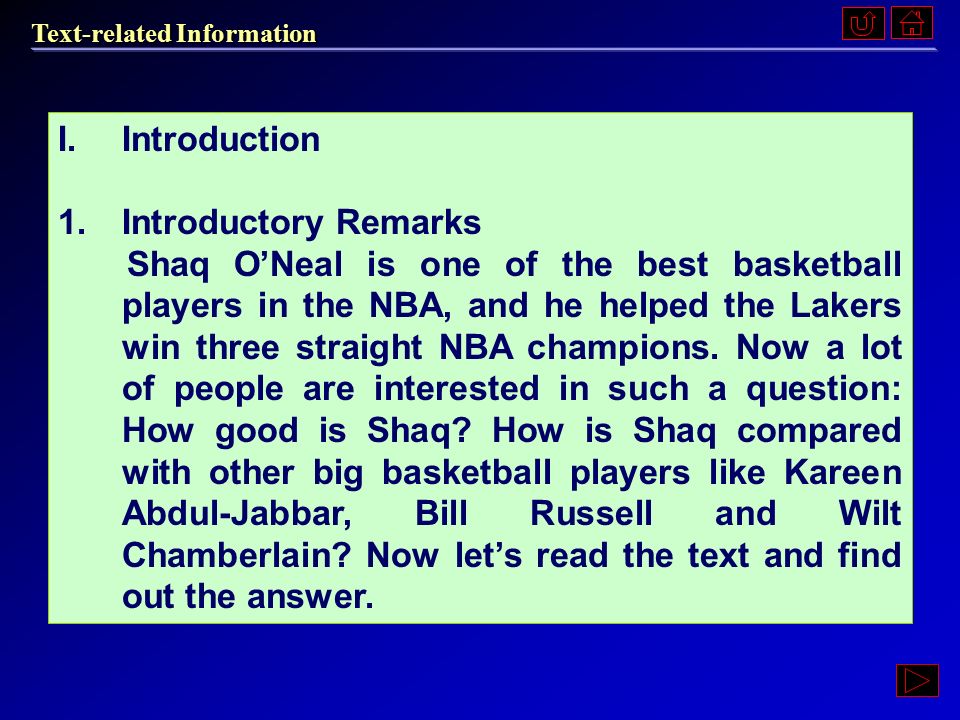 Text-related Information

I. Introduction

1. Introductory Remarks

Shaq O’Neal is one of the best basketball players in the NBA, and he helped the Lakers win three straight NBA champions. Now a lot of people are interested in such a question: How good is Shaq? How is Shaq compared with other big basketball players like Kareen Abdul-Jabbar, Bill Russell and Wilt Chamberlain? Now let’s read the text and find out the answer.